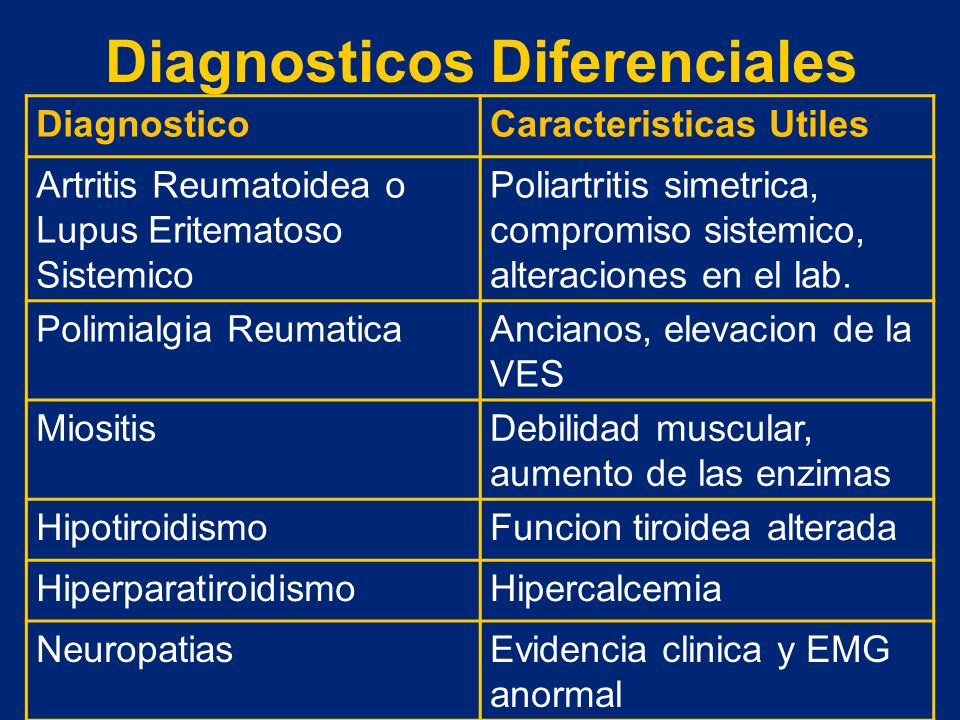 Diagnosticos Diferenciales

| Diagnostico | Caracteristicas Utiles |
|---|---|
| Artritis Reumatoidea o Lupus Eritematoso Sistemico | Poliartritis simetrica, compromiso sistemico, alteraciones en el lab. |
| Polimialgia Reumatica | Ancianos, elevacion de la VES |
| Miositis | Debilidad muscular, aumento de las enzimas |
| Hipotiroidismo | Funcion tiroidea alterada |
| Hiperparatiroidismo | Hipercalcemia |
| Neuropatias | Evidencia clinica y EMG anormal |